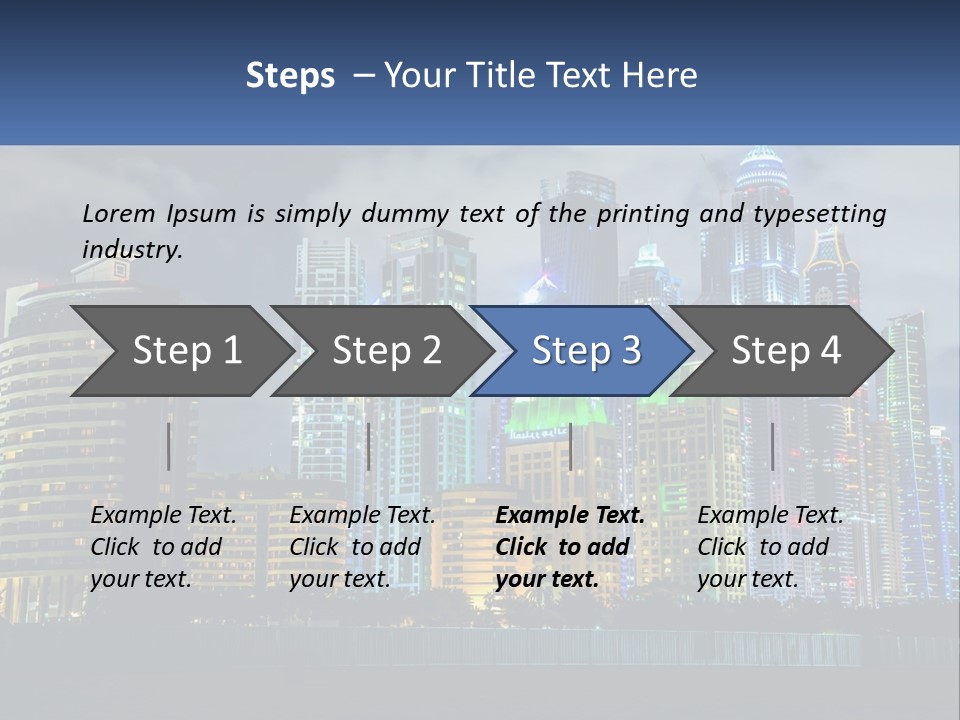 Steps – Your Title Text Here

Lorem Ipsum is simply dummy text of the printing and typesetting industry.

Step 1

Step 2

Step 3

Step 4

Example Text. Click to add your text.

Example Text. Click to add your text.

Example Text. Click to add your text.

Example Text. Click to add your text.